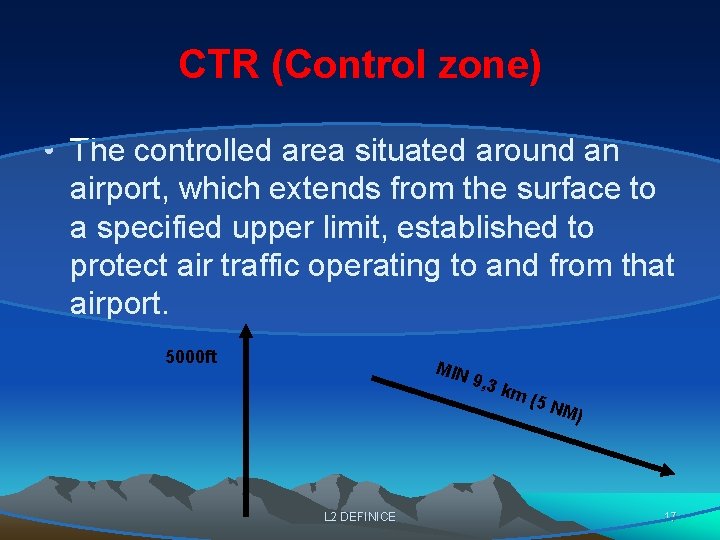 CTR (Control zone)

• The controlled area situated around an airport, which extends from the surface to a specified upper limit, established to protect air traffic operating to and from that airport.

5000ft

MIN 9,3 km (5 NM)

L2 DEFINICE

17